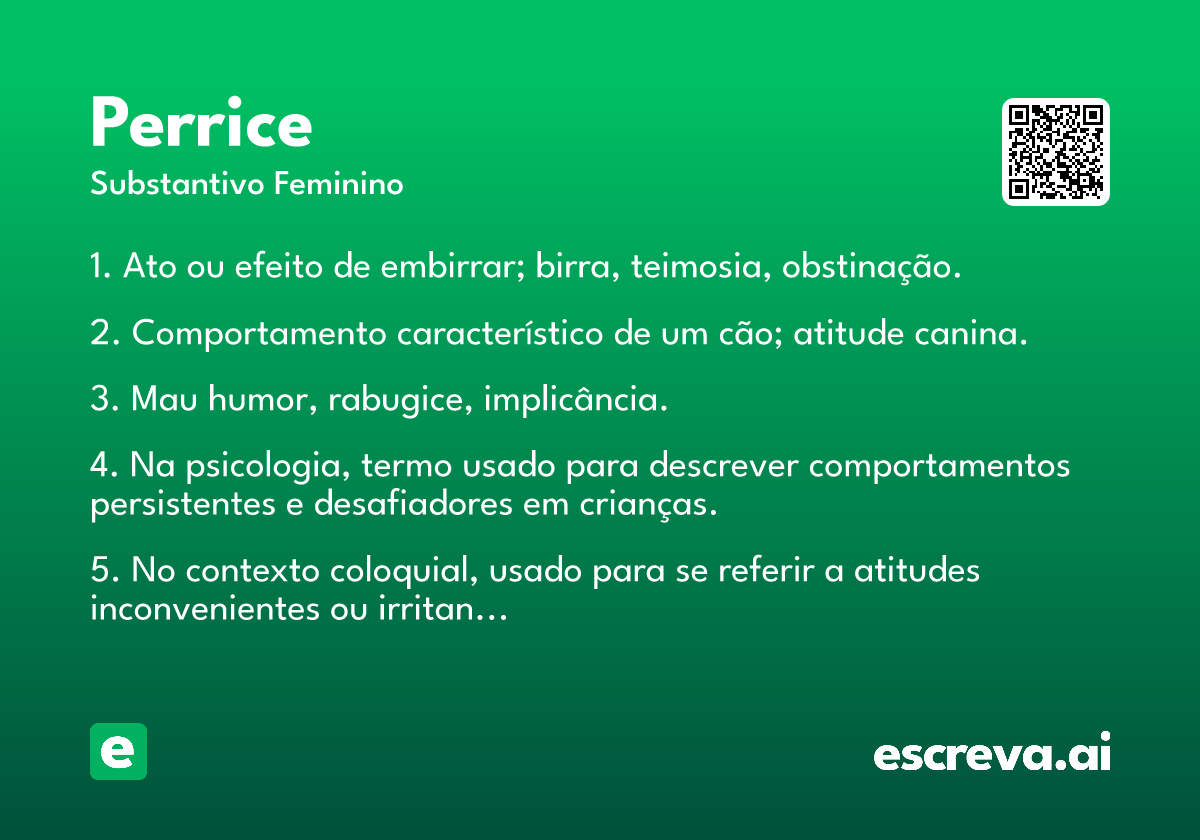 Perrice
Substantivo Feminino

1. Ato ou efeito de embirrar; birra, teimosia, obstinação.

2. Comportamento característico de um cão; atitude canina.

3. Mau humor, rabugice, implicância.

4. Na psicologia, termo usado para descrever comportamentos persistentes e desafiadores em crianças.

5. No contexto coloquial, usado para se referir a atitudes inconvenientes ou irritan...

e

escreva.ai